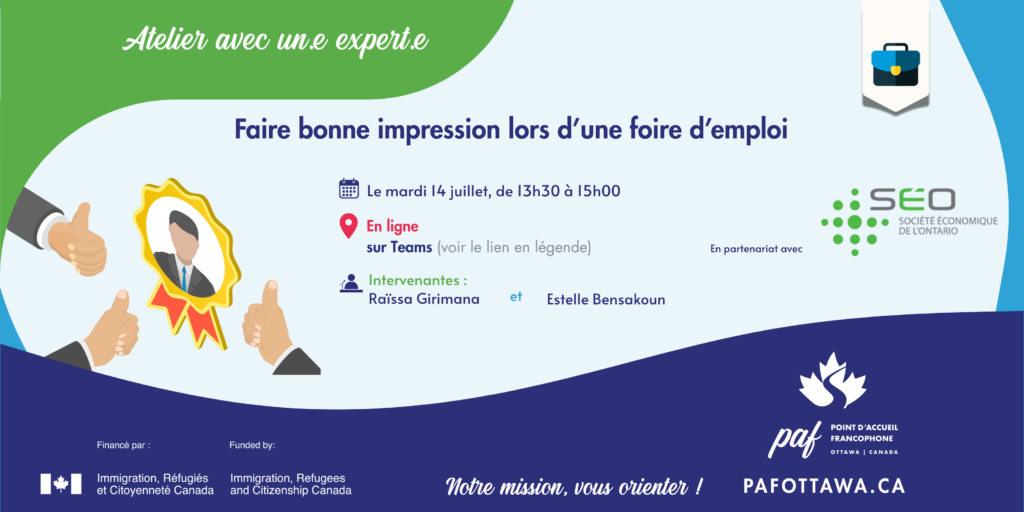 Atelier avec un.e expert.e

Faire bonne impression lors d'une foire d'emploi

Le mardi 14 juillet, de 13h30 à 15h00

En ligne
sur Teams (voir le lien en légende)

Intervenantes :
Raïssa Girimana et Estelle Bensakoun

En partenariat avec

SÉO
SOCIÉTÉ ÉCONOMIQUE DE L'ONTARIO

Financé par :
Immigration, Réfugiés et Citoyenneté Canada

Funded by:
Immigration, Refugees and Citizenship Canada

Notre mission, vous orienter !

paf
POINT D'ACCUEIL FRANCOPHONE
OTTAWA | CANADA

PAFOTTAWA.CA